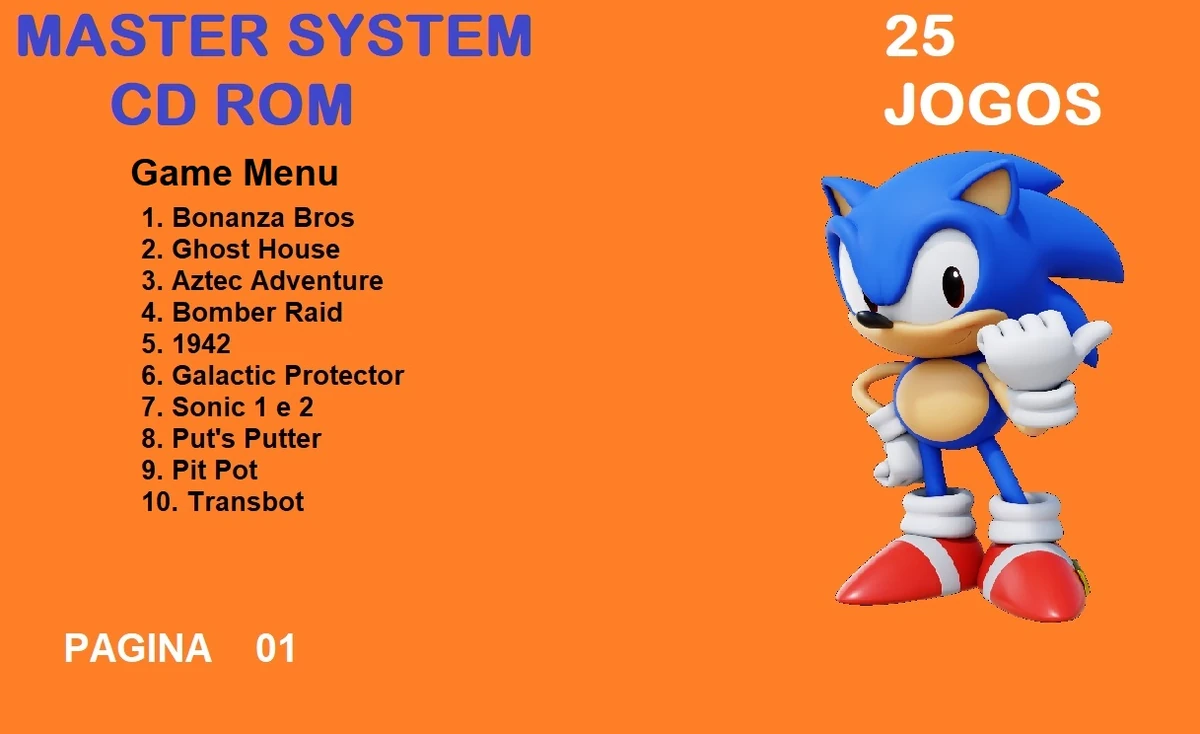 MASTER SYSTEM
CD ROM

25
JOGOS

Game Menu

1. Bonanza Bros
2. Ghost House
3. Aztec Adventure
4. Bomber Raid
5. 1942
6. Galactic Protector
7. Sonic 1 e 2
8. Put's Putter
9. Pit Pot
10. Transbot

PAGINA 01